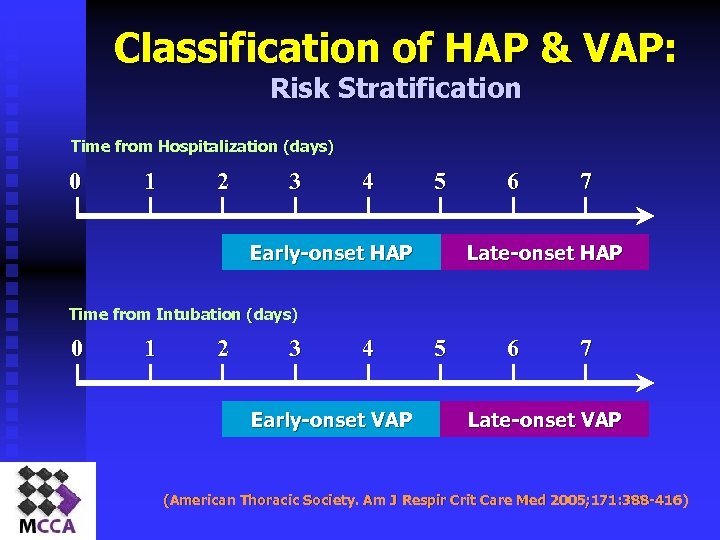 Classification of HAP & VAP:
Risk Stratification

Time from Hospitalization (days)

0 1 2 3 4 5 6 7

Early-onset HAP

Late-onset HAP

Time from Intubation (days)

0 1 2 3 4 5 6 7

Early-onset VAP

Late-onset VAP

MCCA

(American Thoracic Society. Am J Respir Crit Care Med 2005;171:388-416)